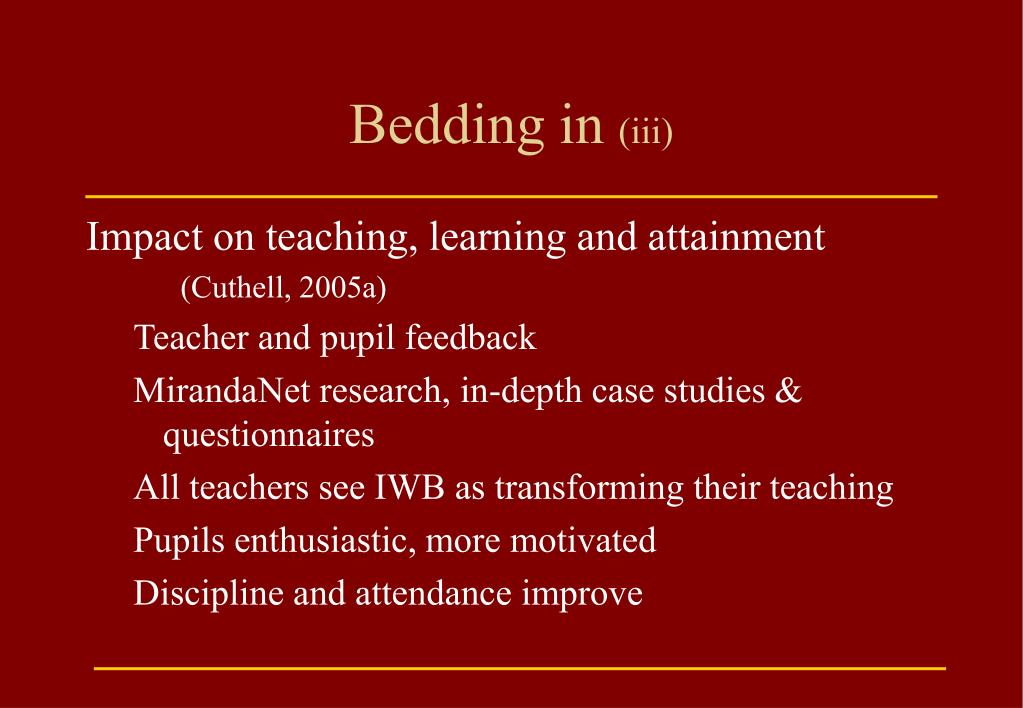 Bedding in (iii)

Impact on teaching, learning and attainment

(Cuthell, 2005a)

Teacher and pupil feedback

MirandaNet research, in-depth case studies & questionnaires

All teachers see IWB as transforming their teaching

Pupils enthusiastic, more motivated

Discipline and attendance improve